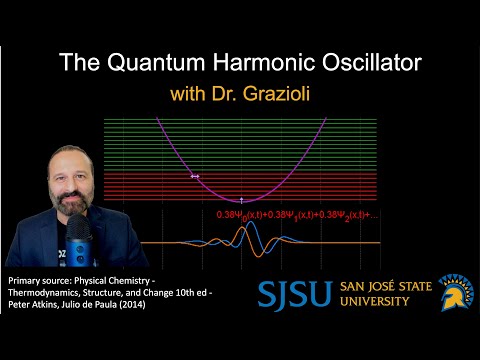 The Quantum Harmonic Oscillator

with Dr. Grazioli

$0.38\Psi_0(x,t)+0.38\Psi_1(x,t)+0.38\Psi_2(x,t)+...$

Primary source: Physical Chemistry - Thermodynamics, Structure, and Change 10th ed - Peter Atkins, Julio de Paula (2014)

SJSU SAN JOSÉ STATE UNIVERSITY